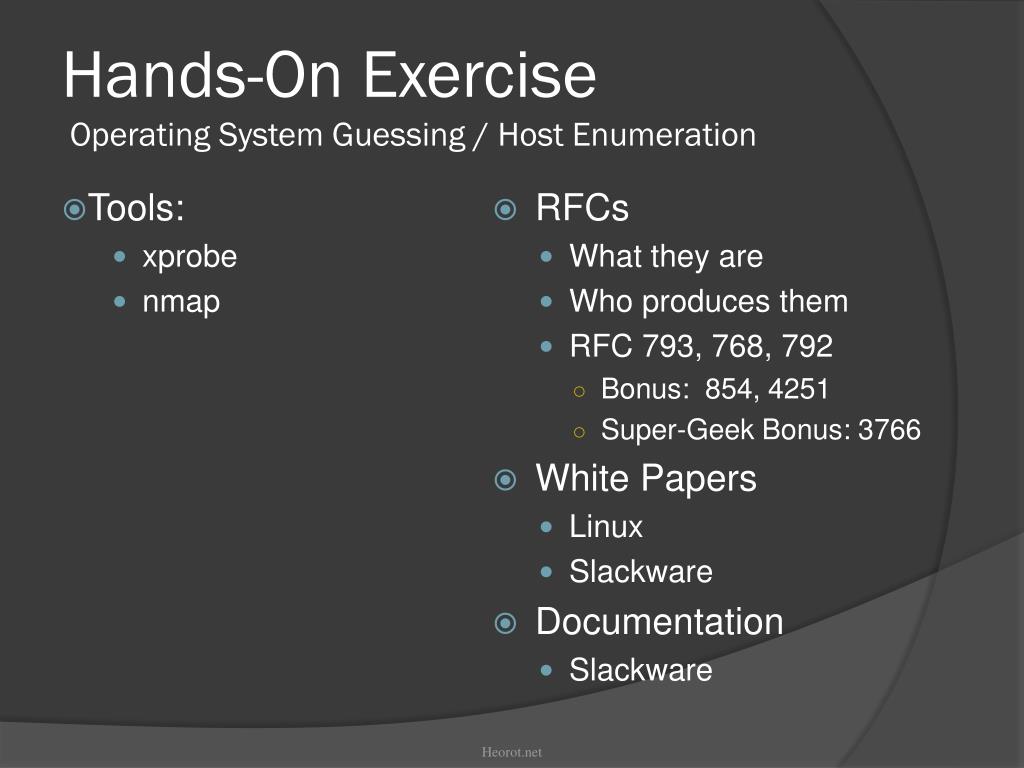 Hands-On Exercise
Operating System Guessing / Host Enumeration

Tools:
- xprobe
- nmap

RFCs
- What they are
- Who produces them
- RFC 793, 768, 792
  - Bonus: 854, 4251
  - Super-Geek Bonus: 3766

White Papers
- Linux
- Slackware

Documentation
- Slackware

Heorot.net